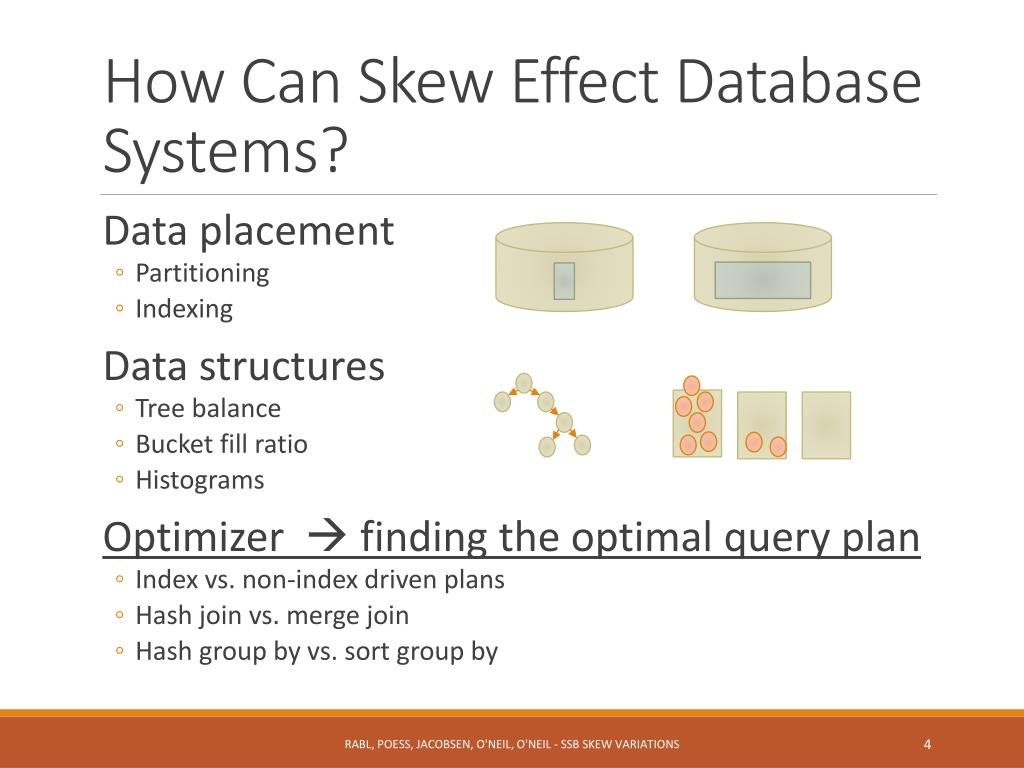 How Can Skew Effect Database Systems?

Data placement
◦ Partitioning
◦ Indexing

Data structures
◦ Tree balance
◦ Bucket fill ratio
◦ Histograms

Optimizer → finding the optimal query plan
◦ Index vs. non-index driven plans
◦ Hash join vs. merge join
◦ Hash group by vs. sort group by

RABL, POESS, JACOBSEN, O'NEIL, O'NEIL - SSB SKEW VARIATIONS

4